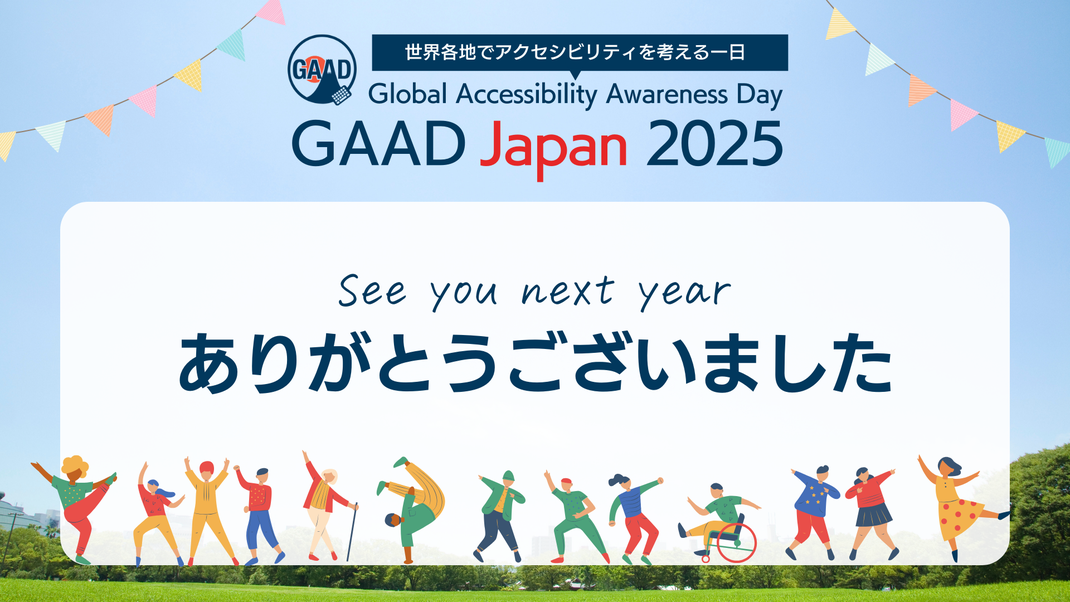 GAAD

世界各地でアクセシビリティを考える一日

Global Accessibility Awareness Day

GAAD Japan 2025

See you next year

ありがとうございました